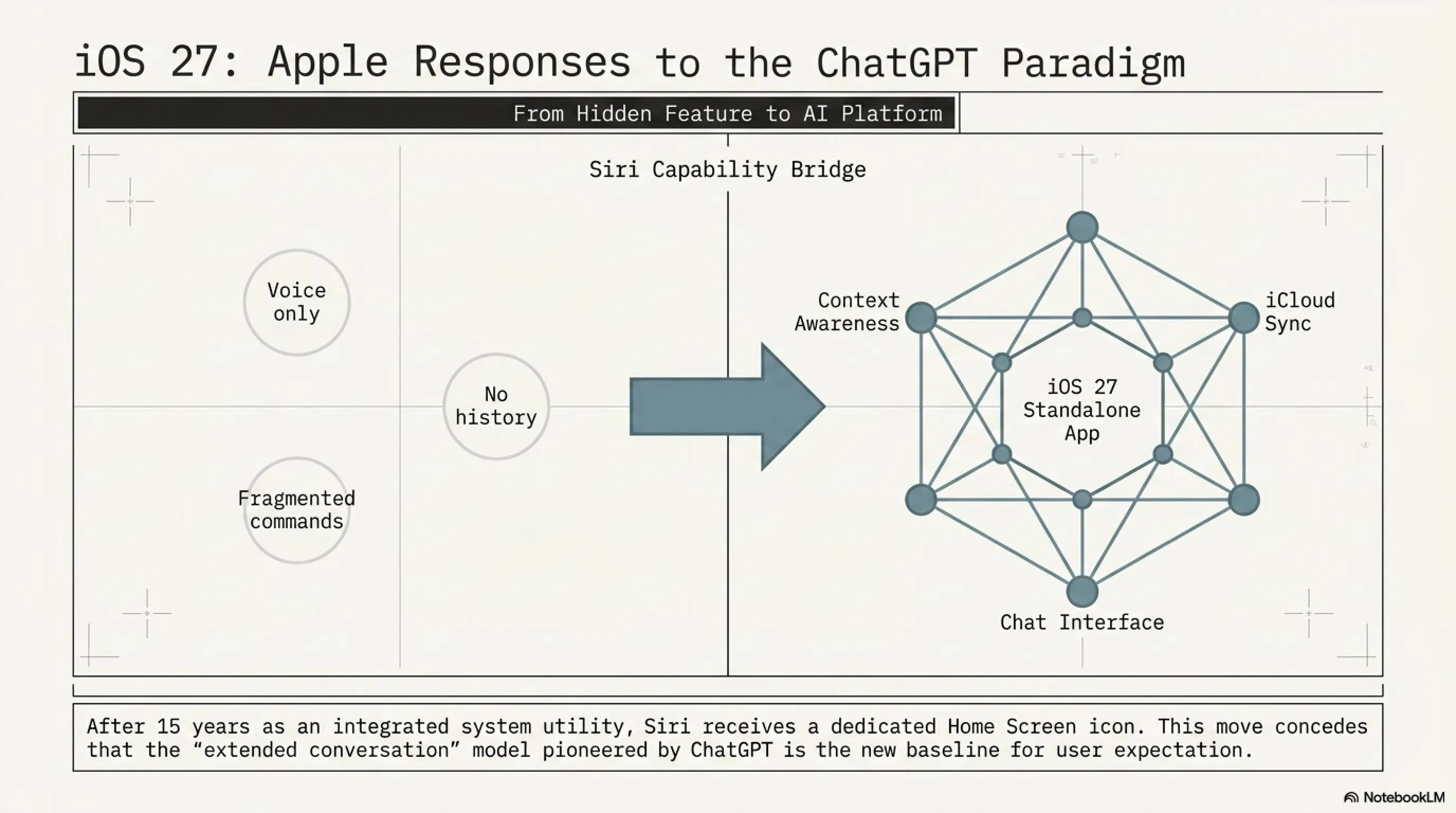 iOS 27: Apple Responses to the ChatGPT Paradigm

From Hidden Feature to AI Platform

Siri Capability Bridge

Voice only

No history

Fragmented commands

Context Awareness

iCloud Sync

iOS 27 Standalone App

Chat Interface

After 15 years as an integrated system utility, Siri receives a dedicated Home Screen icon. This move concedes that the "extended conversation" model pioneered by ChatGPT is the new baseline for user expectation.

NotebookLM